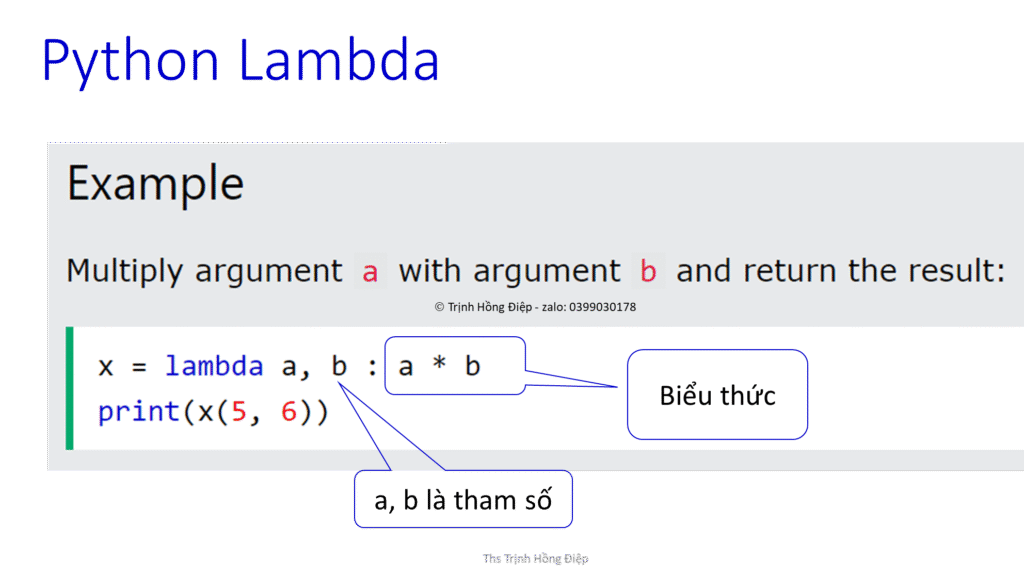 Python Lambda

Example

Multiply argument a with argument b and return the result:

© Trịnh Hồng Điệp - zalo: 0399030178

x = lambda a, b : a * b
print(x(5, 6))

Biểu thức

a, b là tham số

Ths Trịnh Hồng Điệp